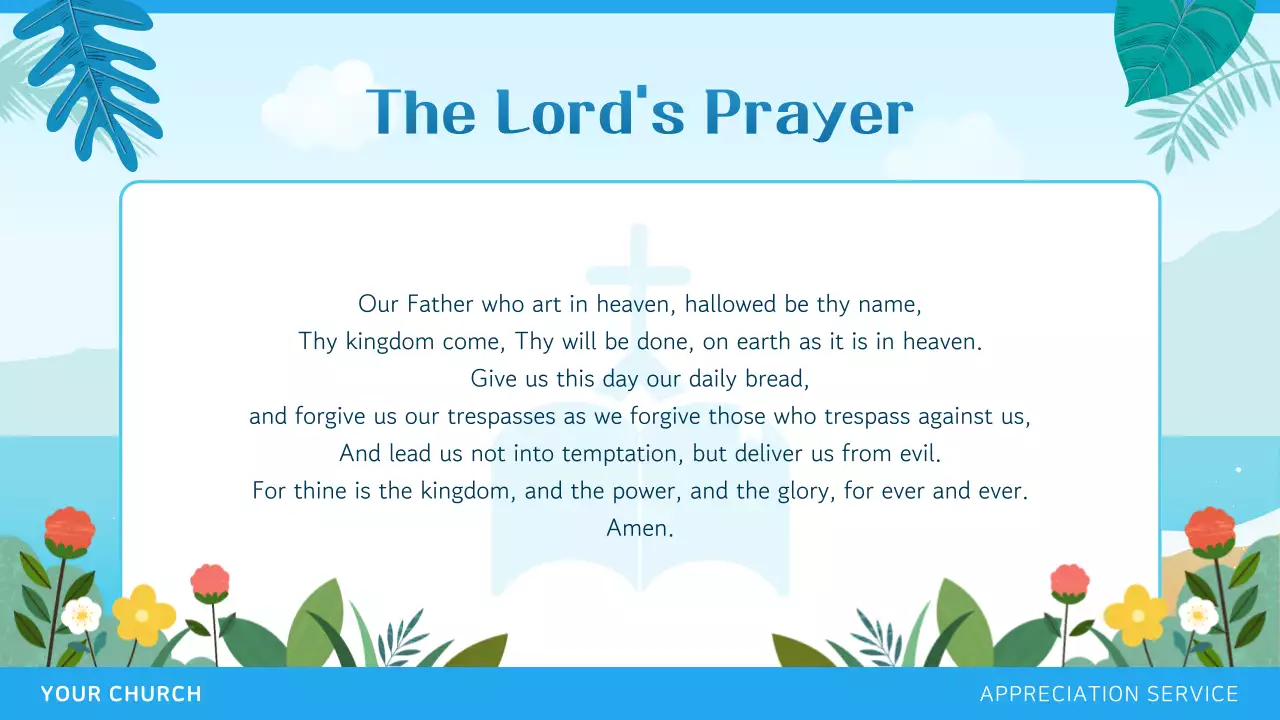 The Lord's Prayer

Our Father who art in heaven, hallowed be thy name,
Thy kingdom come, Thy will be done, on earth as it is in heaven.
Give us this day our daily bread,
and forgive us our trespasses as we forgive those who trespass against us,
And lead us not into temptation, but deliver us from evil.
For thine is the kingdom, and the power, and the glory, for ever and ever.
Amen.

YOUR CHURCH

APPRECIATION SERVICE